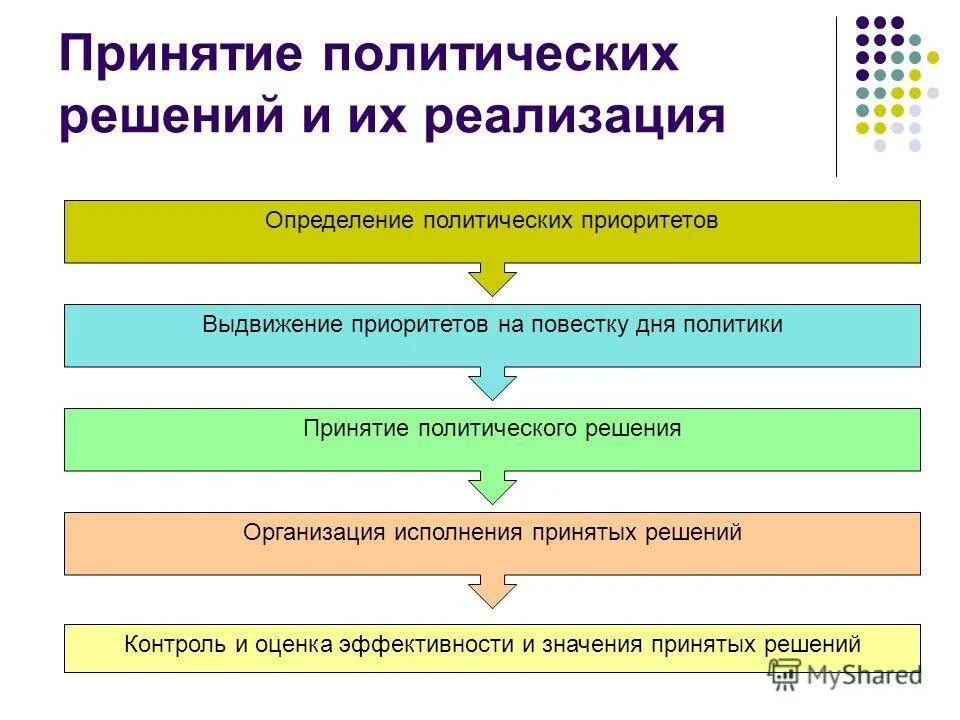 Принятие политических решений и их реализация

Определение политических приоритетов

Выдвижение приоритетов на повестку дня политики

Принятие политического решения

Организация исполнения принятых решений

Контроль и оценка эффективности и значения принятых решений

MyShared